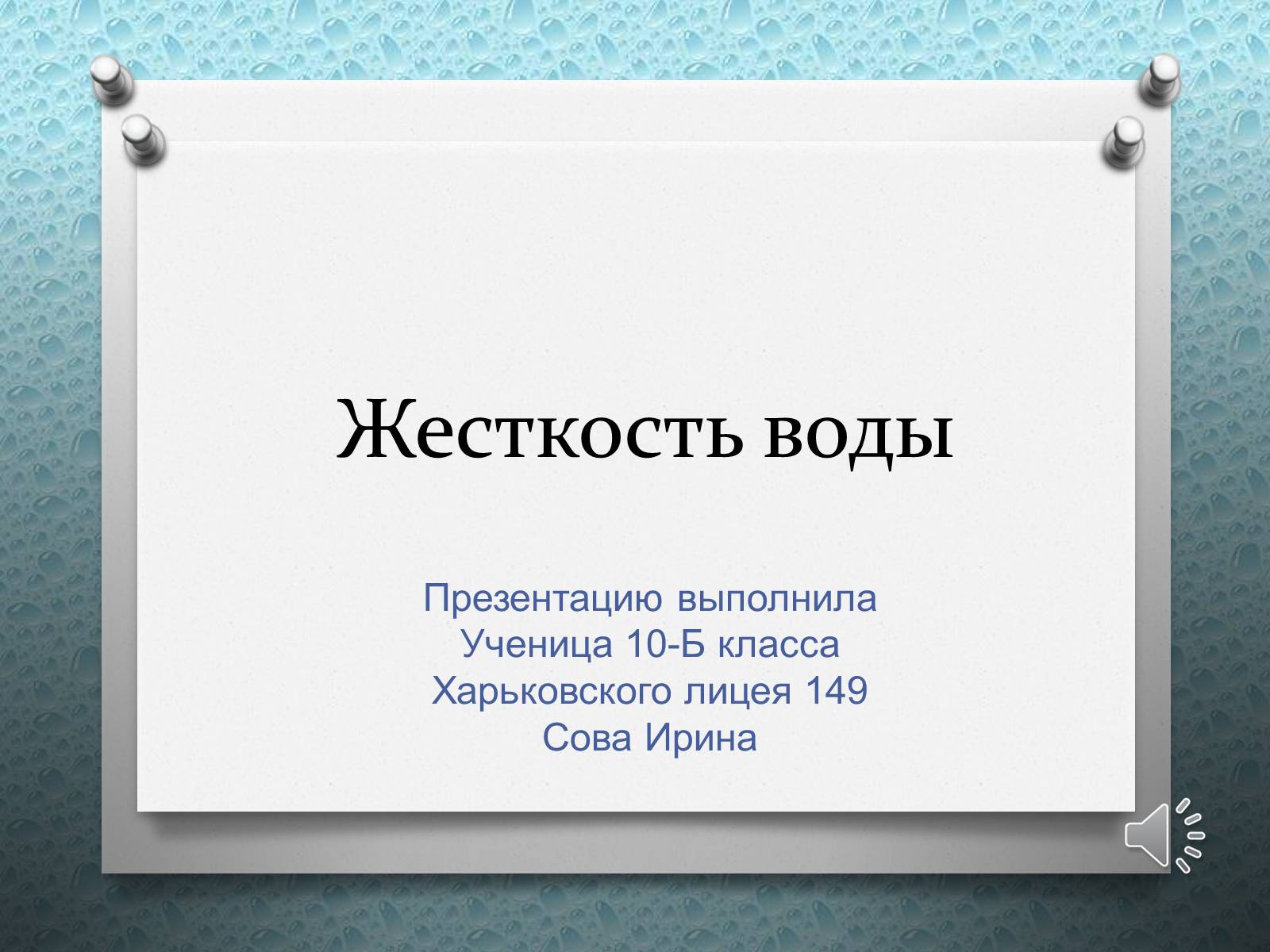 Жесткость воды

Презентацию выполнила
Ученица 10-Б класса
Харьковского лицея 149
Сова Ирина